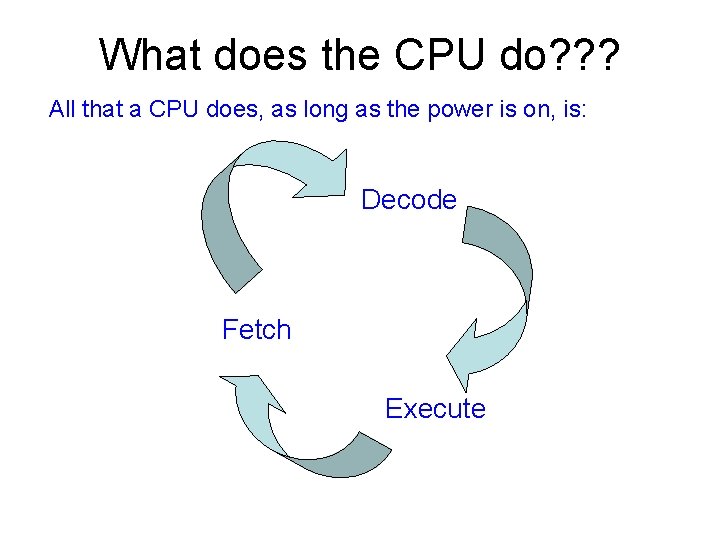 What does the CPU do???

All that a CPU does, as long as the power is on, is:

Decode

Fetch

Execute